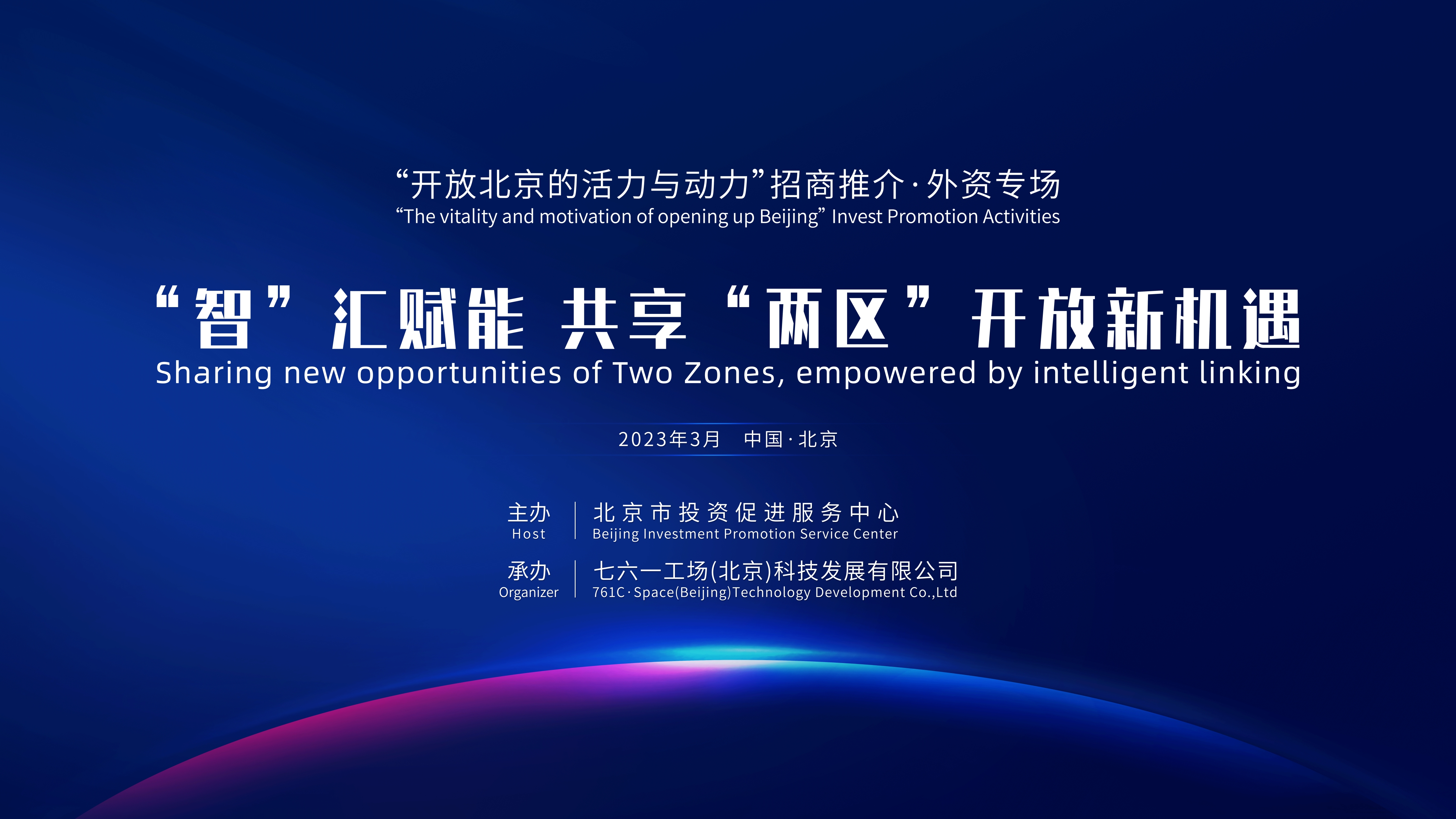 “开放北京的活力与动力”招商推介·外资专场
“The vitality and motivation of opening up Beijing” Invest Promotion Activities

“智”汇赋能 共享“两区”开放新机遇
Sharing new opportunities of Two Zones, empowered by intelligent linking

2023年3月 中国·北京

主办
Host
北京市投资促进服务中心
Beijing Investment Promotion Service Center

承办
Organizer
七六一工场(北京)科技发展有限公司
761C·Space(Beijing)Technology Development Co.,Ltd